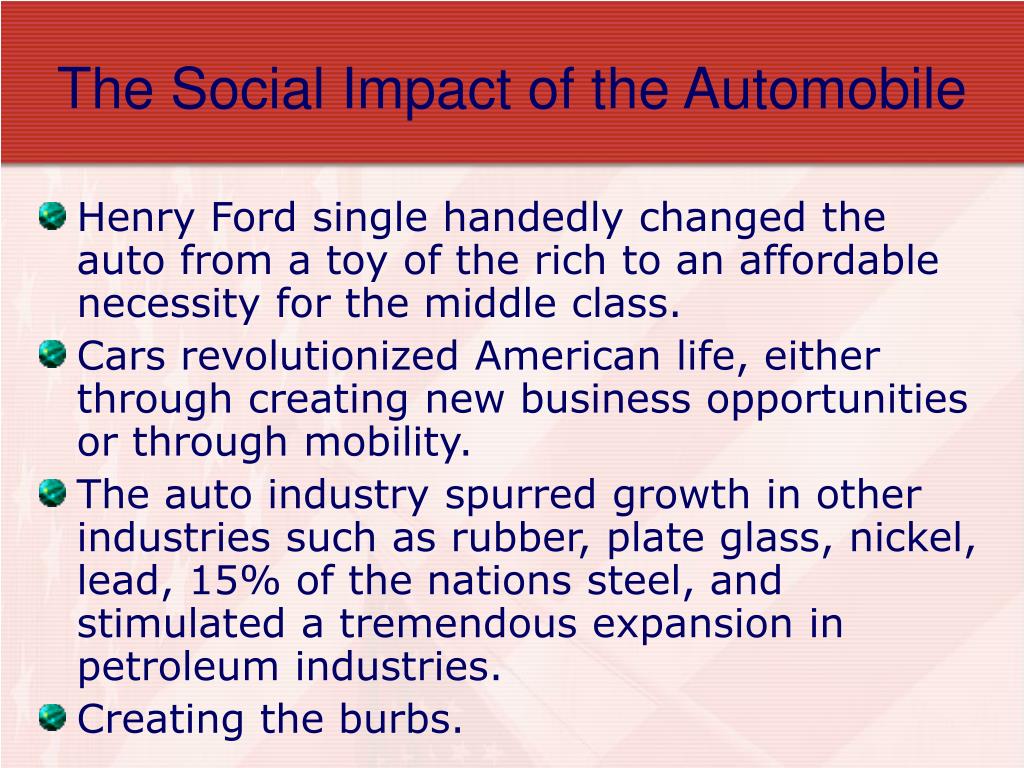 The Social Impact of the Automobile

Henry Ford single handedly changed the auto from a toy of the rich to an affordable necessity for the middle class.

Cars revolutionized American life, either through creating new business opportunities or through mobility.

The auto industry spurred growth in other industries such as rubber, plate glass, nickel, lead, 15% of the nations steel, and stimulated a tremendous expansion in petroleum industries.

Creating the burbs.